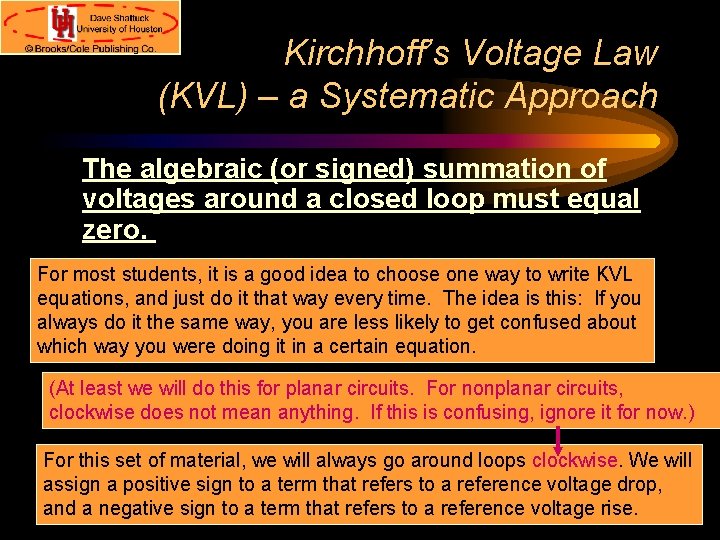 UH
Dave Shattuck
University of Houston
© Brooks/Cole Publishing Co.

Kirchhoff's Voltage Law (KVL) – a Systematic Approach

The algebraic (or signed) summation of voltages around a closed loop must equal zero.

For most students, it is a good idea to choose one way to write KVL equations, and just do it that way every time. The idea is this: If you always do it the same way, you are less likely to get confused about which way you were doing it in a certain equation.

(At least we will do this for planar circuits. For nonplanar circuits, clockwise does not mean anything. If this is confusing, ignore it for now.)

For this set of material, we will always go around loops clockwise. We will assign a positive sign to a term that refers to a reference voltage drop, and a negative sign to a term that refers to a reference voltage rise.